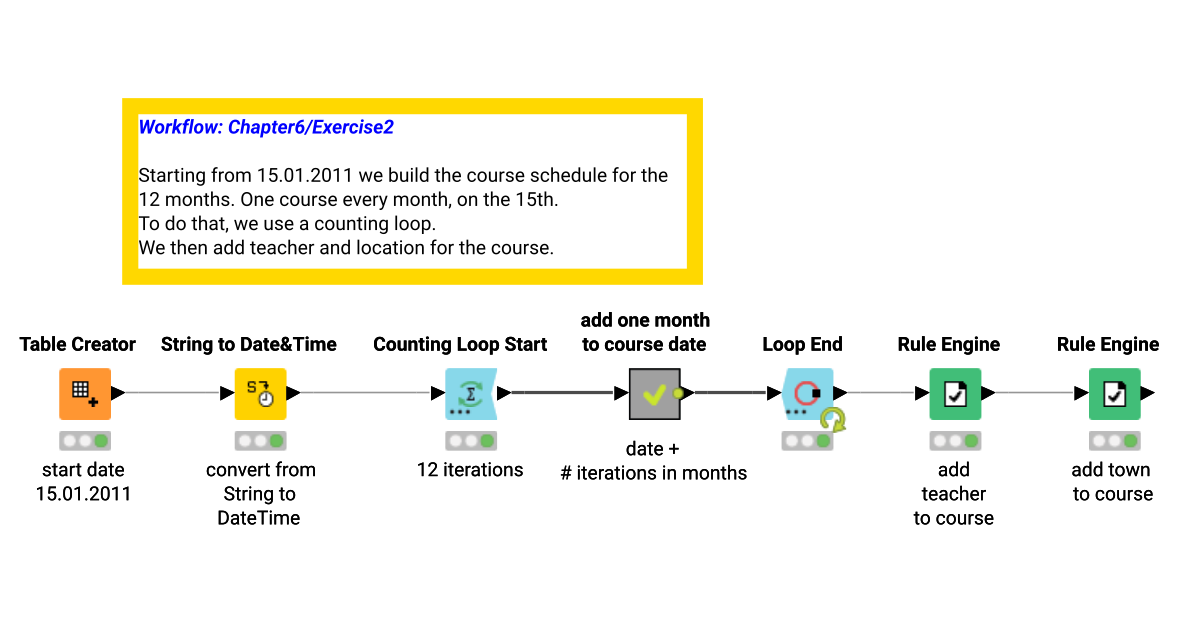 Workflow: Chapter6/Exercise2

Starting from 15.01.2011 we build the course schedule for the 12 months. One course every month, on the 15th.
To do that, we use a counting loop.
We then add teacher and location for the course.

Table Creator
start date
15.01.2011

String to Date&Time
convert from String to DateTime

Counting Loop Start
12 iterations

add one month to course date
date + # iterations in months

Loop End

Rule Engine
add teacher to course

Rule Engine
add town to course